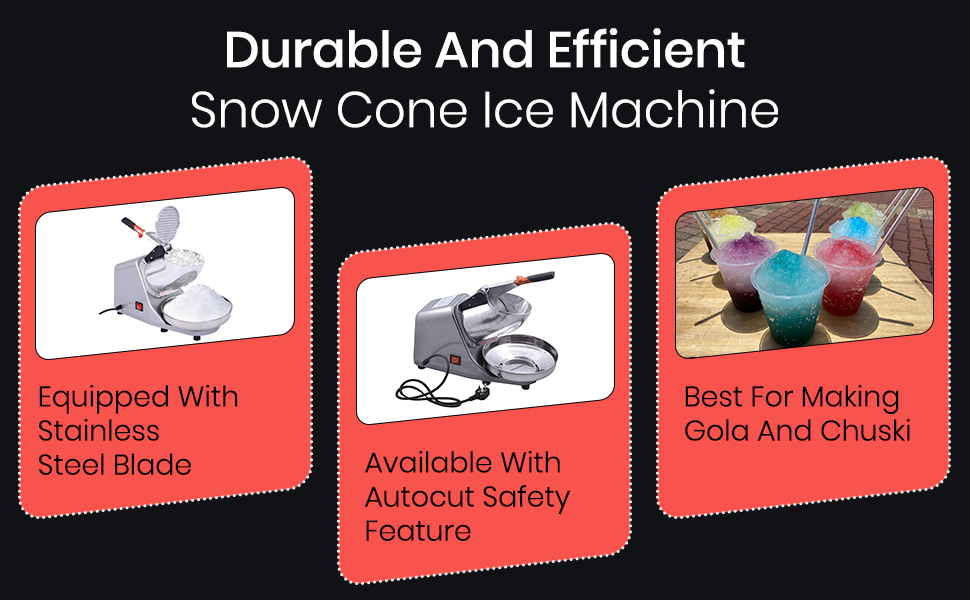 Durable And Efficient
Snow Cone Ice Machine

Equipped With Stainless Steel Blade

Available With Autocut Safety Feature

Best For Making Gola And Chuski